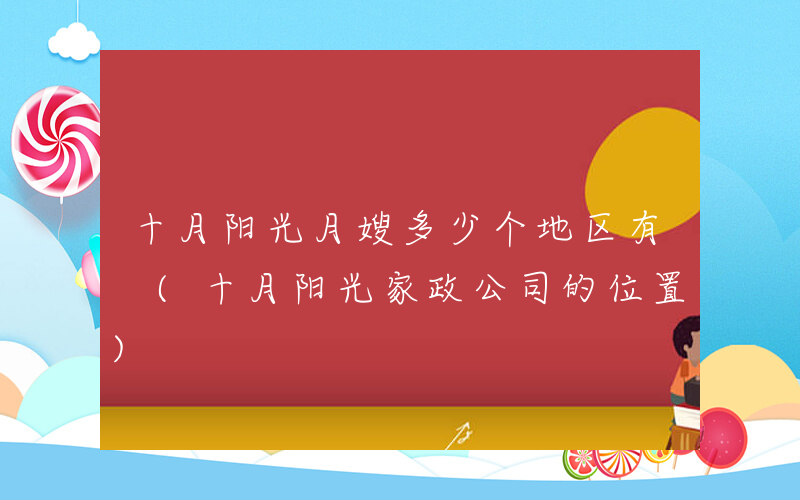 十月阳光月嫂多少个地区有（十月阳光家政公司的位置）